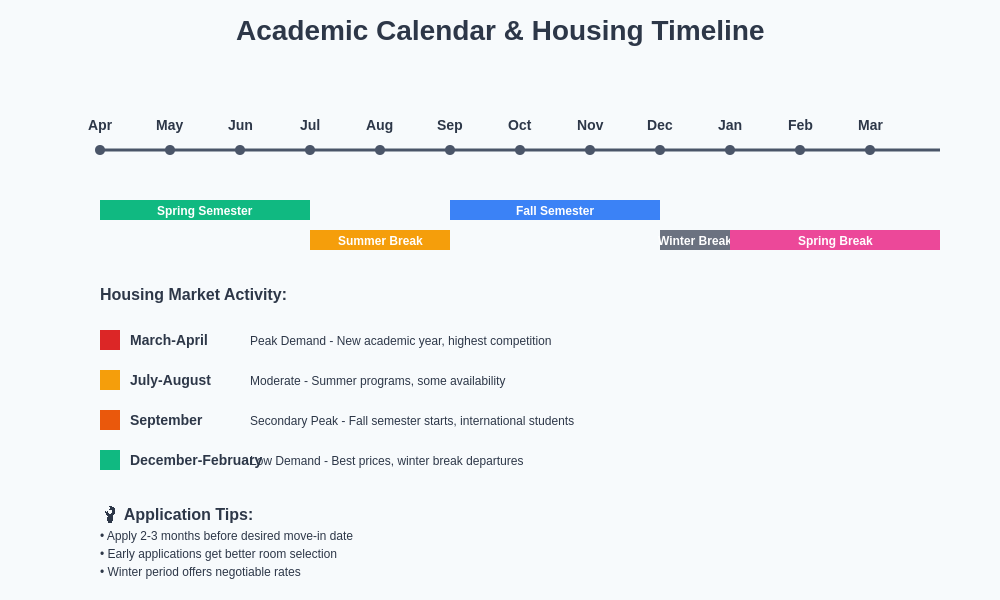 Academic Calendar & Housing Timeline

Apr May Jun Jul Aug Sep Oct Nov Dec Jan Feb Mar

Spring Semester
Fall Semester
Summer Break
Winter Break
Spring Break

Housing Market Activity:

March-April Peak Demand - New academic year, highest competition

July-August Moderate - Summer programs, some availability

September Secondary Peak - Fall semester starts, international students

December-February Low Demand - Best prices, winter break departures

Application Tips:
• Apply 2-3 months before desired move-in date
• Early applications get better room selection
• Winter period offers negotiable rates